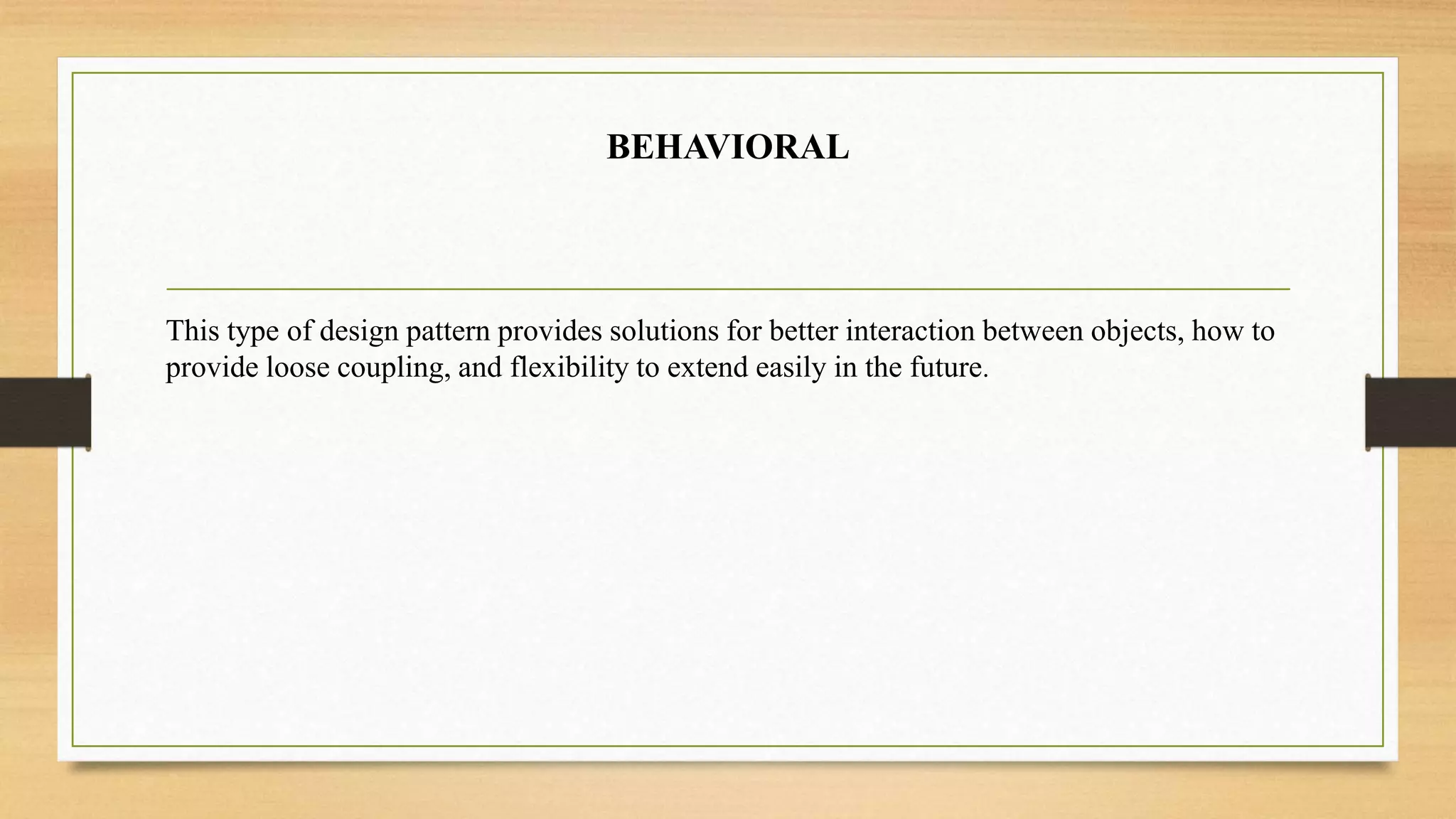 BEHAVIORAL

This type of design pattern provides solutions for better interaction between objects, how to provide loose coupling, and flexibility to extend easily in the future.